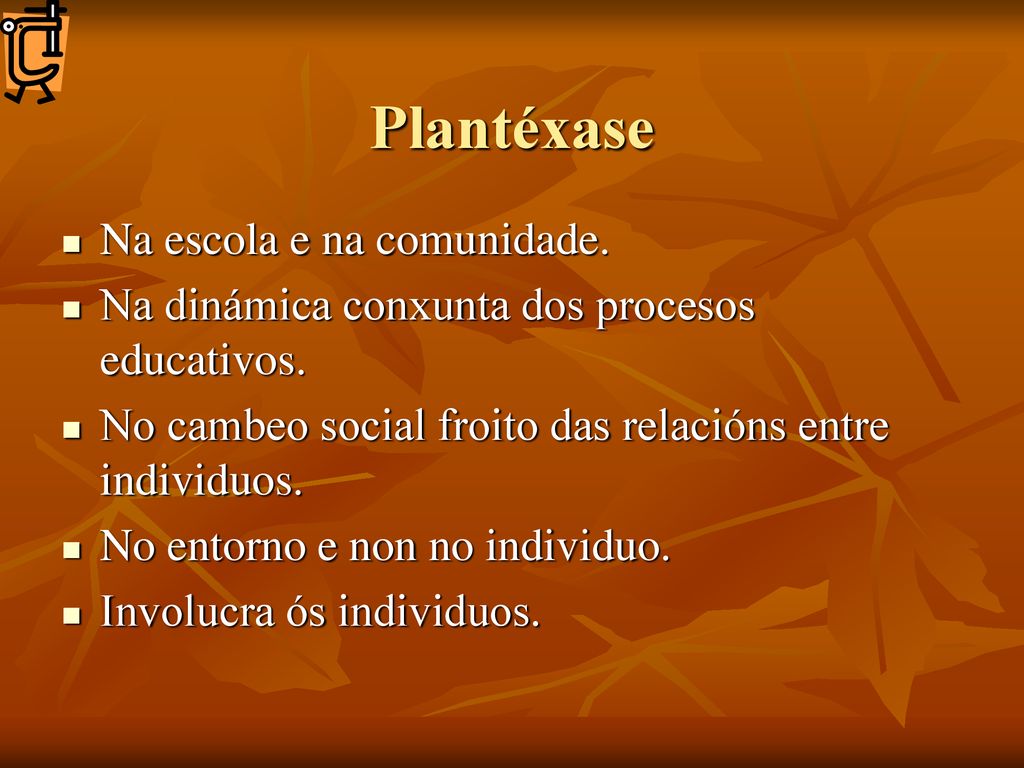 Plantéxase

- Na escola e na comunidade.
- Na dinámica conxunta dos procesos educativos.
- No cambeo social froito das relacións entre individuos.
- No entorno e non no individuo.
- Involucra ós individuos.